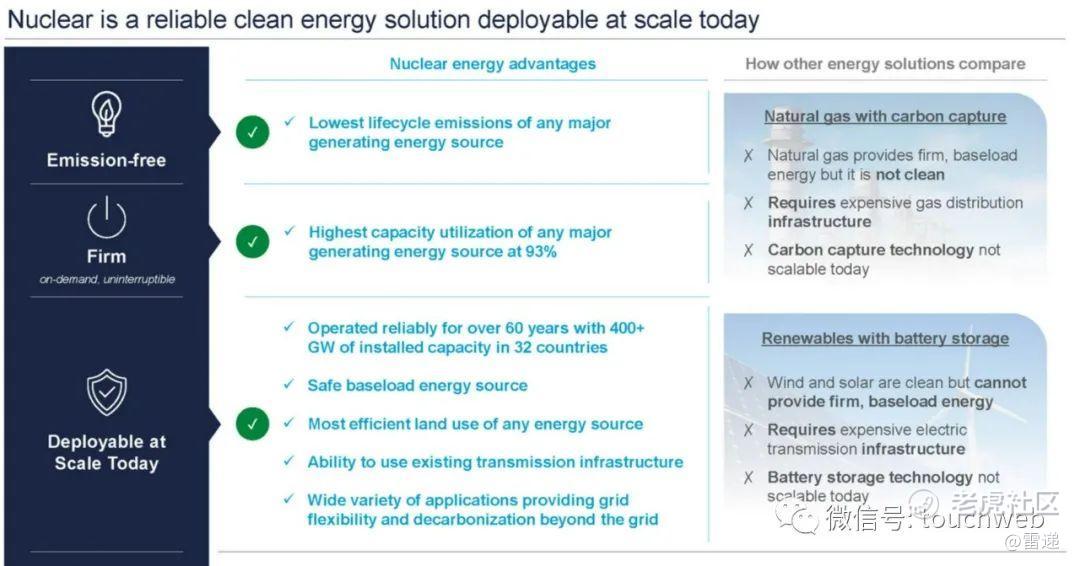 Nuclear is a reliable clean energy solution deployable at scale today

Emission-free

Firm
on-demand, uninterruptible

Deployable at Scale Today

Nuclear energy advantages

✓ Lowest lifecycle emissions of any major generating energy source

✓ Highest capacity utilization of any major generating energy source at 93%

✓ Operated reliably for over 60 years with 400+ GW of installed capacity in 32 countries

✓ Safe baseload energy source

✓ Most efficient land use of any energy source

✓ Ability to use existing transmission infrastructure

✓ Wide variety of applications providing grid flexibility and decarbonization beyond the grid

How other energy solutions compare

Natural gas with carbon capture

X Natural gas provides firm, baseload energy but it is not clean

X Requires expensive gas distribution infrastructure

X Carbon capture technology not scalable today

Renewables with battery storage

X Wind and solar are clean but cannot provide firm, baseload energy

X Requires expensive electric transmission infrastructure

X Battery storage technology not scalable today

老虎社区
微信号: touchweb
@雷递